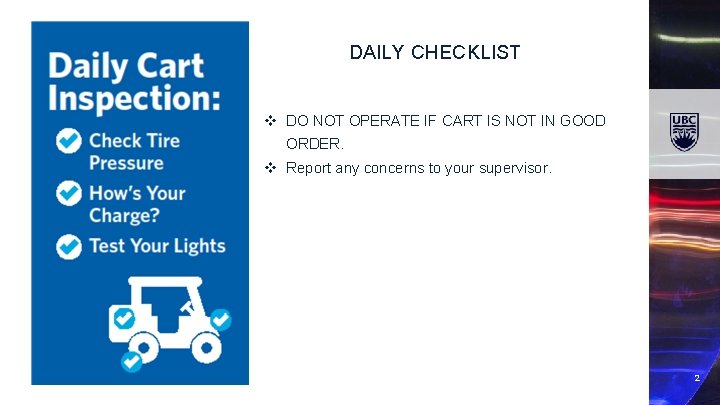 Daily Cart Inspection:

Check Tire Pressure

How's Your Charge?

Test Your Lights

DAILY CHECKLIST

❖ DO NOT OPERATE IF CART IS NOT IN GOOD ORDER.

❖ Report any concerns to your supervisor.

UBC

2